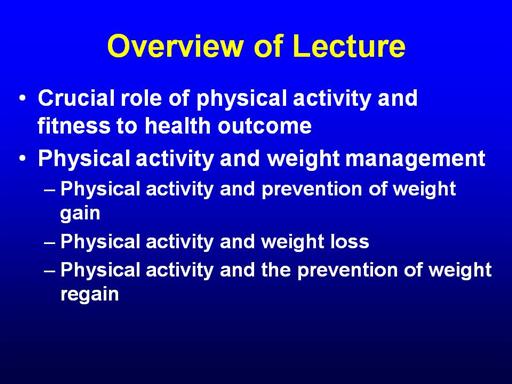 Overview of Lecture

• Crucial role of physical activity and fitness to health outcome
• Physical activity and weight management
– Physical activity and prevention of weight gain
– Physical activity and weight loss
– Physical activity and the prevention of weight regain